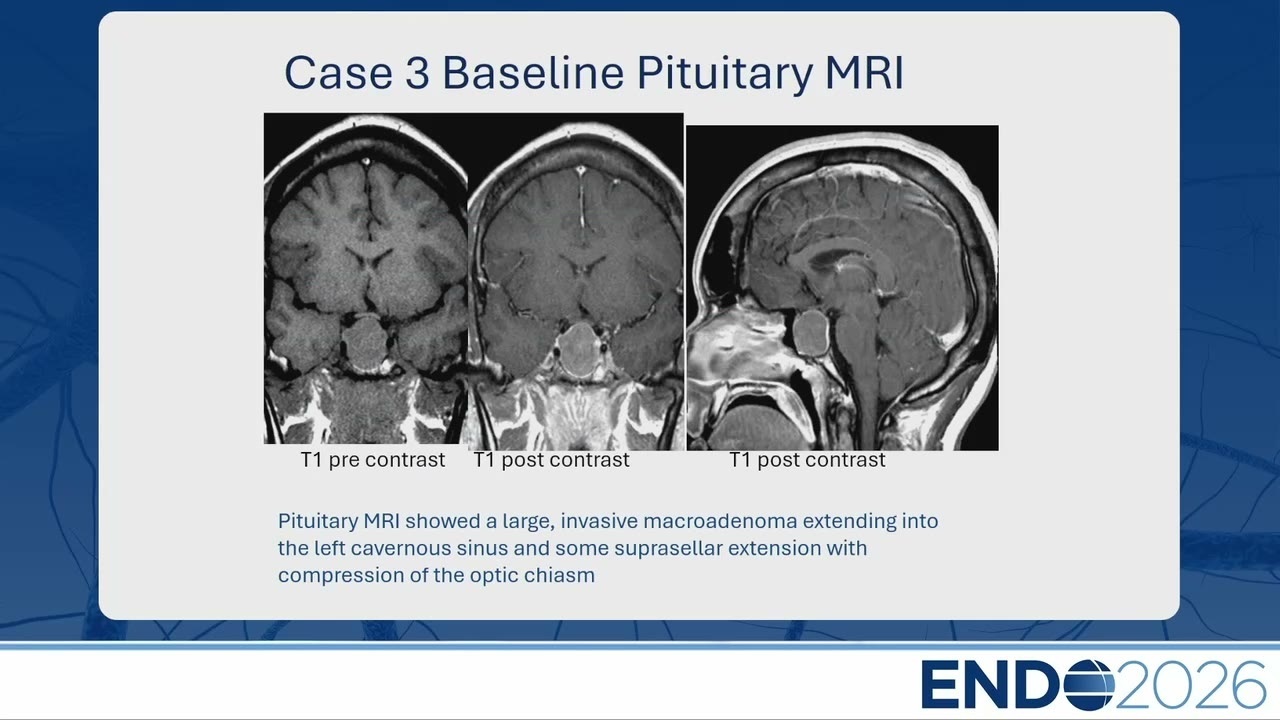 Case 3 Baseline Pituitary MRI

T1 pre contrast T1 post contrast T1 post contrast

Pituitary MRI showed a large, invasive macroadenoma extending into the left cavernous sinus and some suprasellar extension with compression of the optic chiasm

ENDO2026